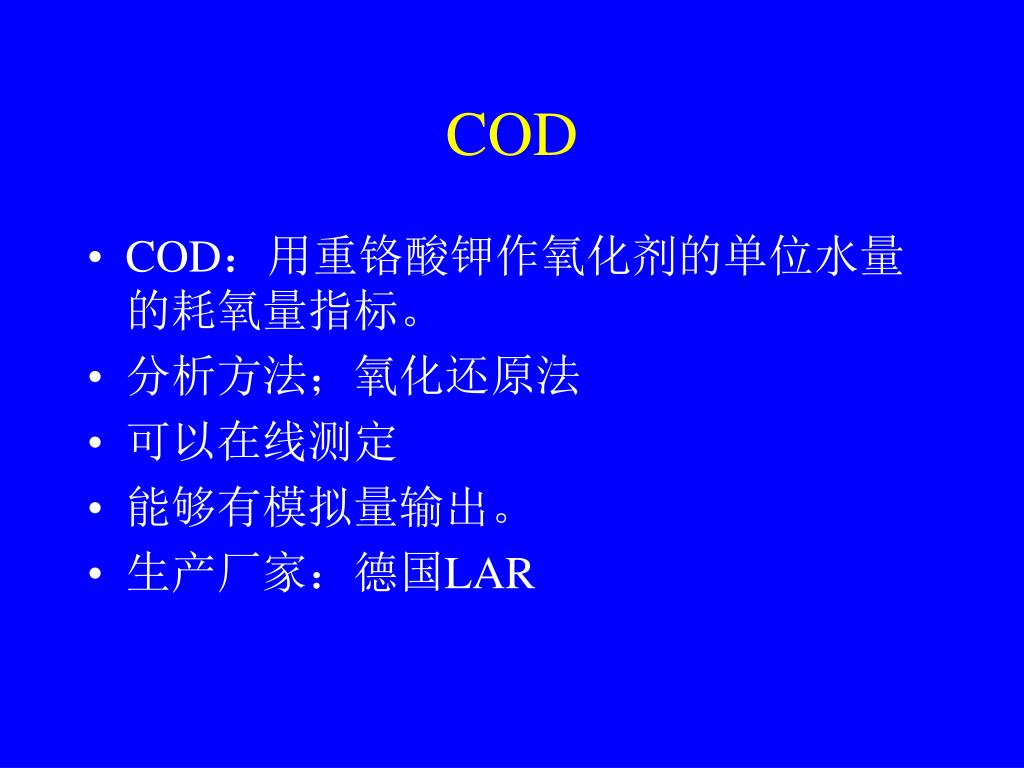 COD

• COD：用重铬酸钾作氧化剂的单位水量的耗氧量指标。
• 分析方法；氧化还原法
• 可以在线测定
• 能够有模拟量输出。
• 生产厂家：德国LAR